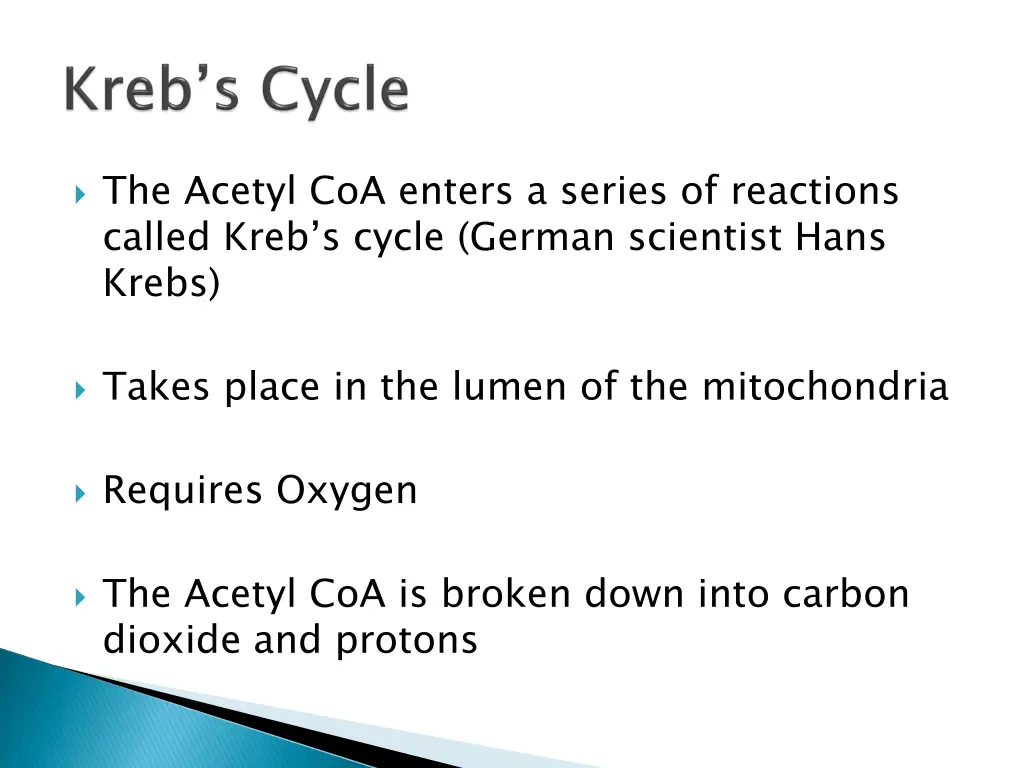 Kreb’s Cycle

The Acetyl CoA enters a series of reactions called Kreb’s cycle (German scientist Hans Krebs)

Takes place in the lumen of the mitochondria

Requires Oxygen

The Acetyl CoA is broken down into carbon dioxide and protons